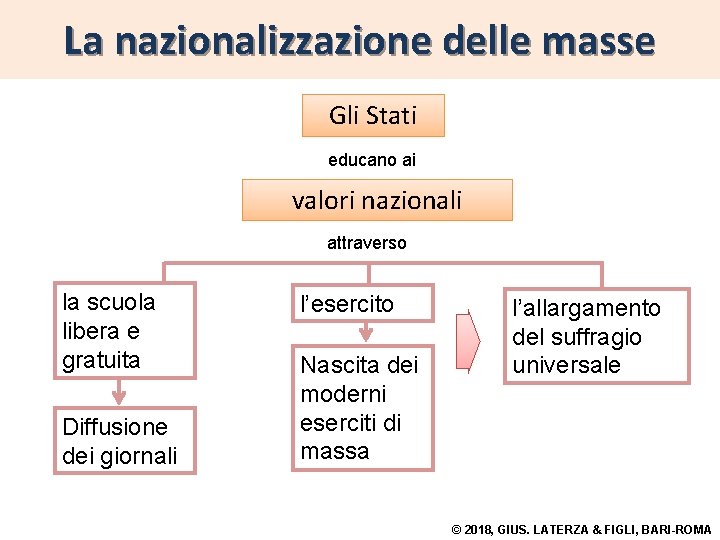 La nazionalizzazione delle masse

Gli Stati

educano ai

valori nazionali

attraverso

la scuola libera e gratuita

Diffusione dei giornali

l’esercito

Nascita dei moderni eserciti di massa

l’allargamento del suffragio universale

© 2018, GIUS. LATERZA & FIGLI, BARI-ROMA